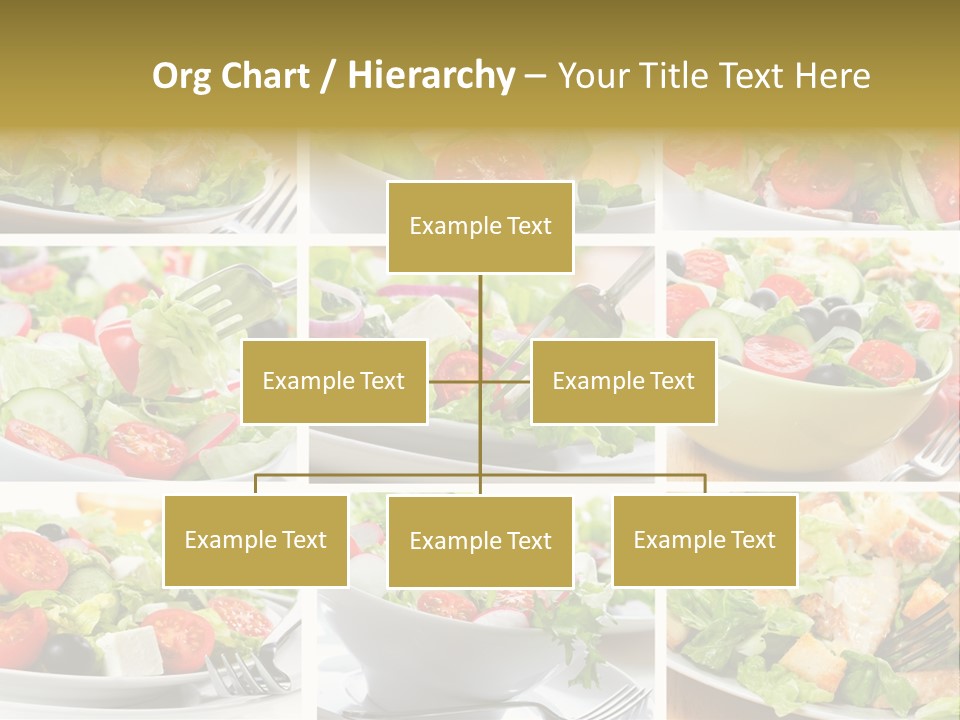 Org Chart / Hierarchy – Your Title Text Here

Example Text

Example Text

Example Text

Example Text

Example Text

Example Text